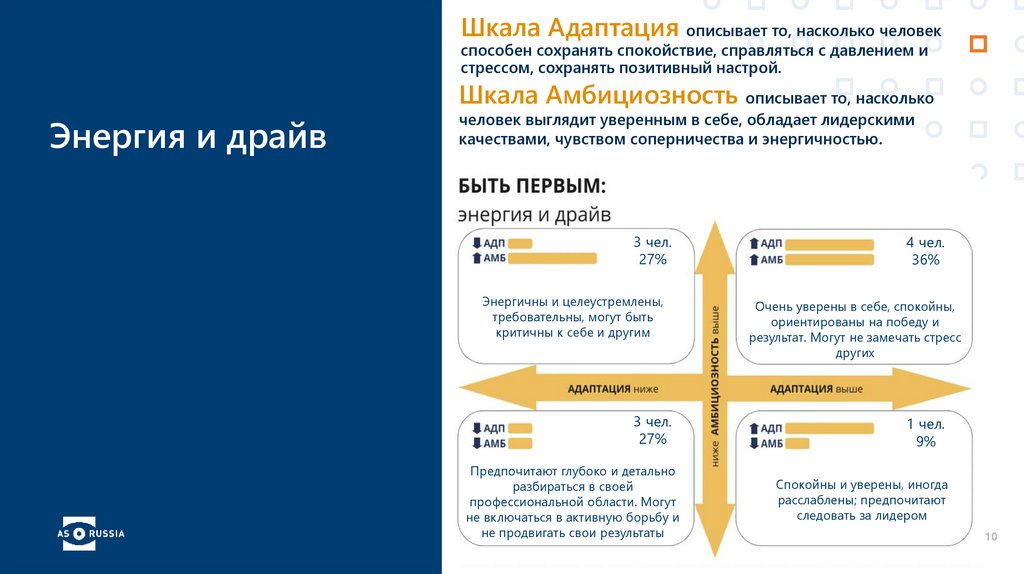 Энергия и драйв

AS RUSSIA

Шкала Адаптация описывает то, насколько человек способен сохранять спокойствие, справляться с давлением и стрессом, сохранять позитивный настрой.

Шкала Амбициозность описывает то, насколько человек выглядит уверенным в себе, обладает лидерскими качествами, чувством соперничества и энергичностью.

БЫТЬ ПЕРВЫМ:
энергия и драйв

АДП
АМБ
3 чел.
27%
Энергичны и целеустремлены, требовательны, могут быть критичны к себе и другим

АДП
АМБ
4 чел.
36%
Очень уверены в себе, спокойны, ориентированы на победу и результат. Могут не замечать стресс других

АДАПТАЦИЯ ниже
АДАПТАЦИЯ выше
ниже АМБИЦИОЗНОСТЬ выше

АДП
АМБ
3 чел.
27%
Предпочитают глубоко и детально разбираться в своей профессиональной области. Могут не включаться в активную борьбу и не продвигать свои результаты

АДП
АМБ
1 чел.
9%
Спокойны и уверены, иногда расслаблены; предпочитают следовать за лидером

10